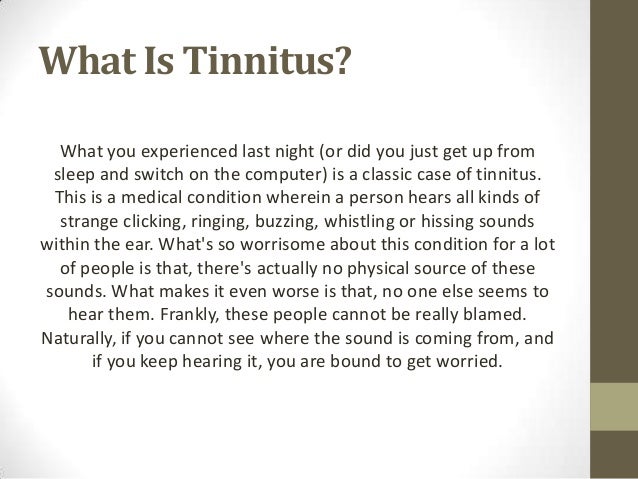 What Is Tinnitus?

What you experienced last night (or did you just get up from sleep and switch on the computer) is a classic case of tinnitus. This is a medical condition wherein a person hears all kinds of strange clicking, ringing, buzzing, whistling or hissing sounds within the ear. What's so worrisome about this condition for a lot of people is that, there's actually no physical source of these sounds. What makes it even worse is that, no one else seems to hear them. Frankly, these people cannot be really blamed. Naturally, if you cannot see where the sound is coming from, and if you keep hearing it, you are bound to get worried.